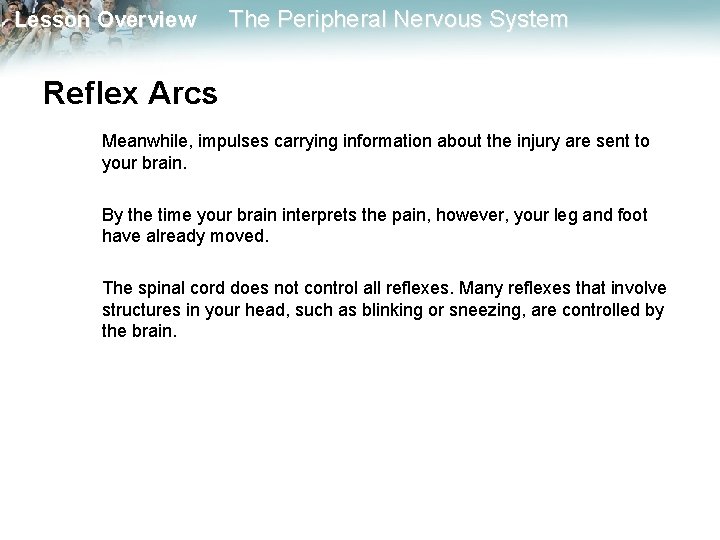 Lesson Overview The Peripheral Nervous System

Reflex Arcs

Meanwhile, impulses carrying information about the injury are sent to your brain.

By the time your brain interprets the pain, however, your leg and foot have already moved.

The spinal cord does not control all reflexes. Many reflexes that involve structures in your head, such as blinking or sneezing, are controlled by the brain.